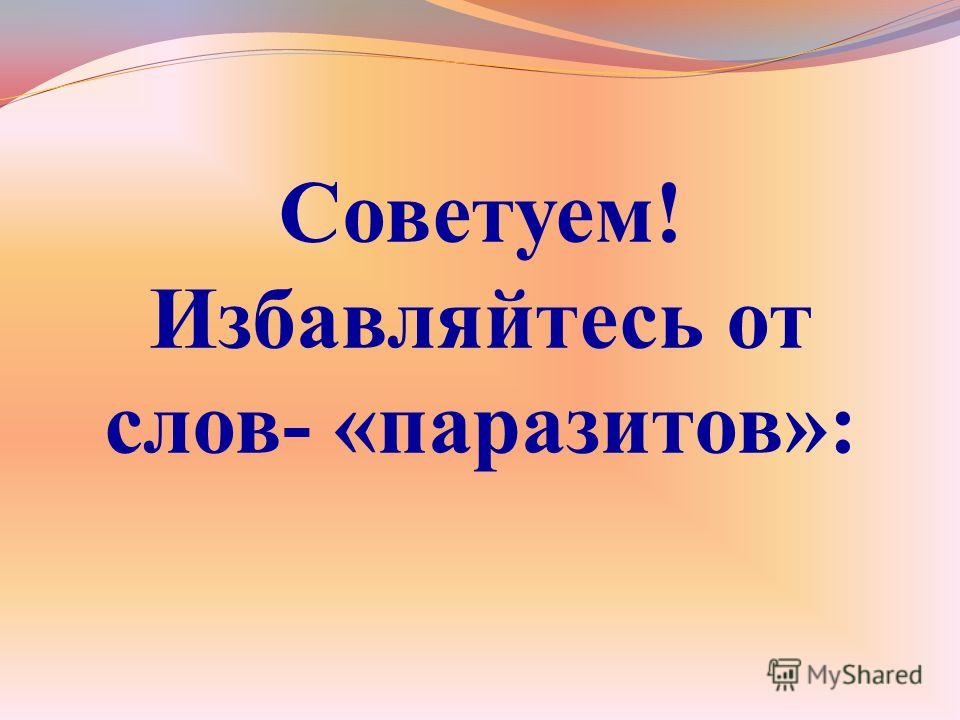 Советуем!
Избавляйтесь от слов- «паразитов»:

MyShared